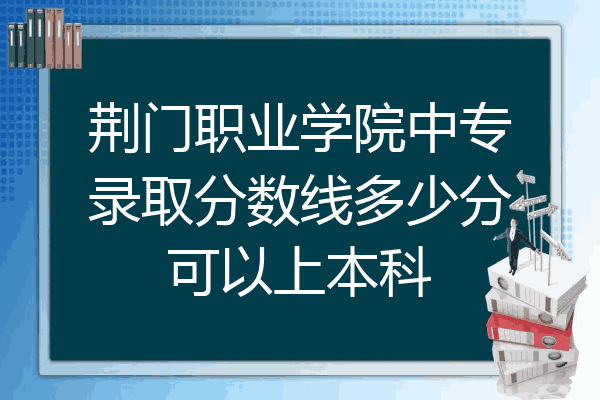 荆门职业学院中专录取分数线多少分可以上本科